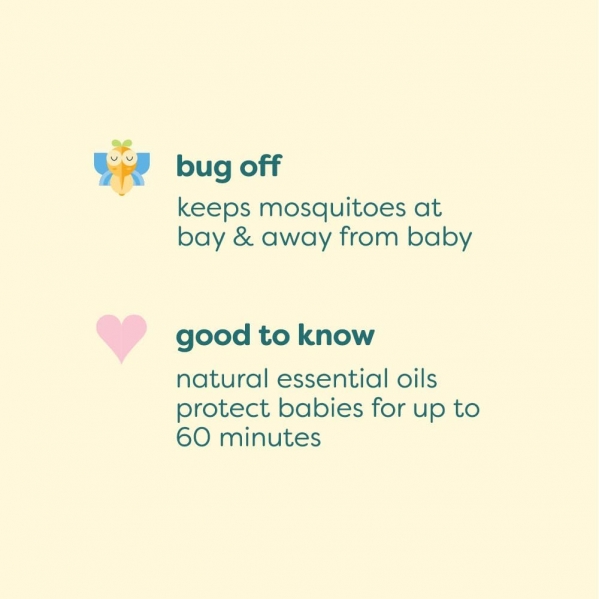 bug off

keeps mosquitoes at bay & away from baby

good to know

natural essential oils protect babies for up to 60 minutes